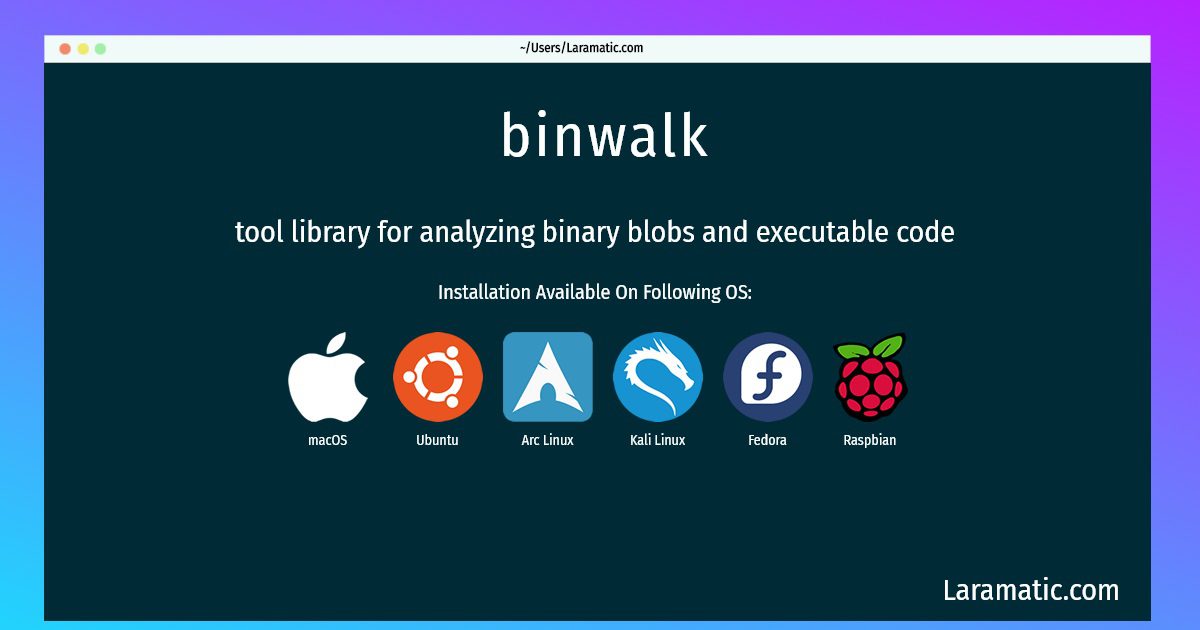 ~/Users/Laramatic.com

binwalk

tool library for analyzing binary blobs and executable code

Installation Available On Following OS:

macOS Ubuntu Arc Linux Kali Linux Fedora Raspbian

Laramatic.com